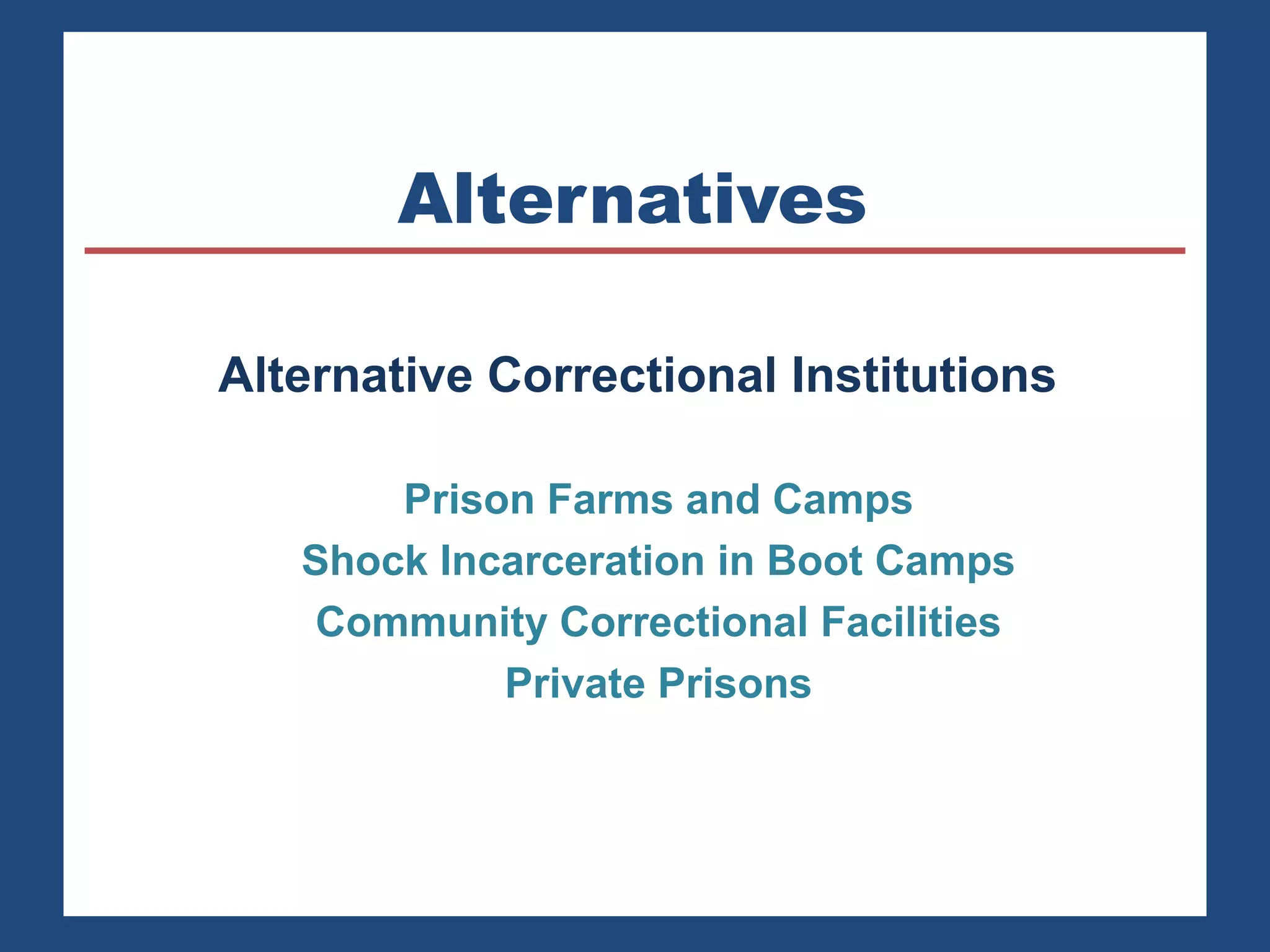 Alternatives

Alternative Correctional Institutions

Prison Farms and Camps
Shock Incarceration in Boot Camps
Community Correctional Facilities
Private Prisons